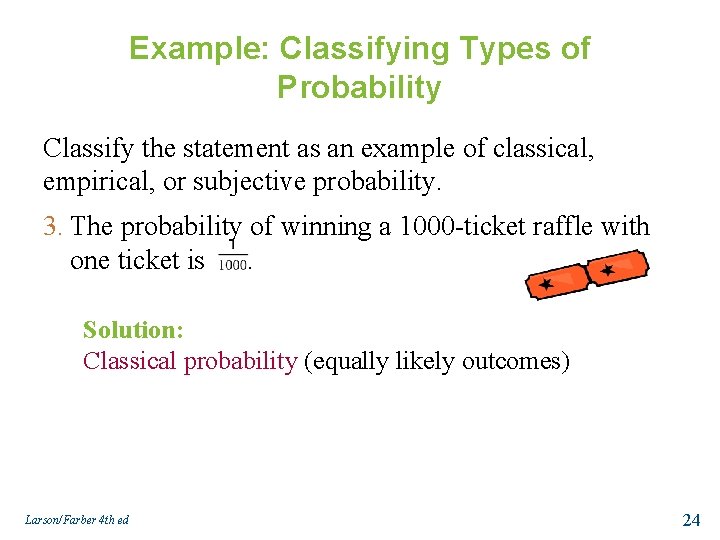 Example: Classifying Types of Probability

Classify the statement as an example of classical, empirical, or subjective probability.

3. The probability of winning a 1000-ticket raffle with one ticket is $\frac{1}{1000}$.

Solution:
Classical probability (equally likely outcomes)

Larson/Farber 4th ed

24